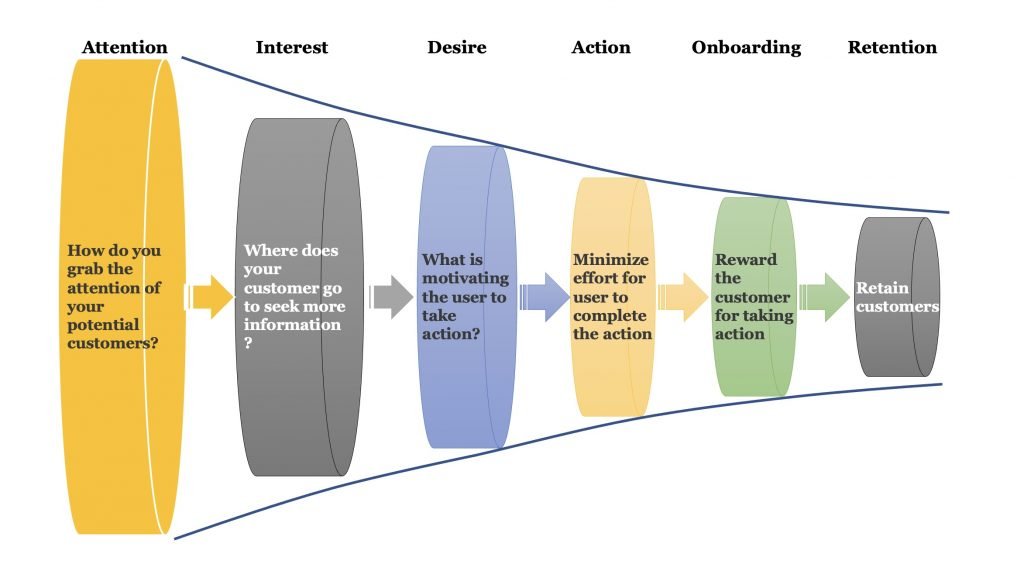 Attention

Interest

Desire

Action

Onboarding

Retention

How do you grab the attention of your potential customers?

Where does your customer go to seek more information ?

What is motivating the user to take action?

Minimize effort for user to complete the action

Reward the customer for taking action

Retain customers